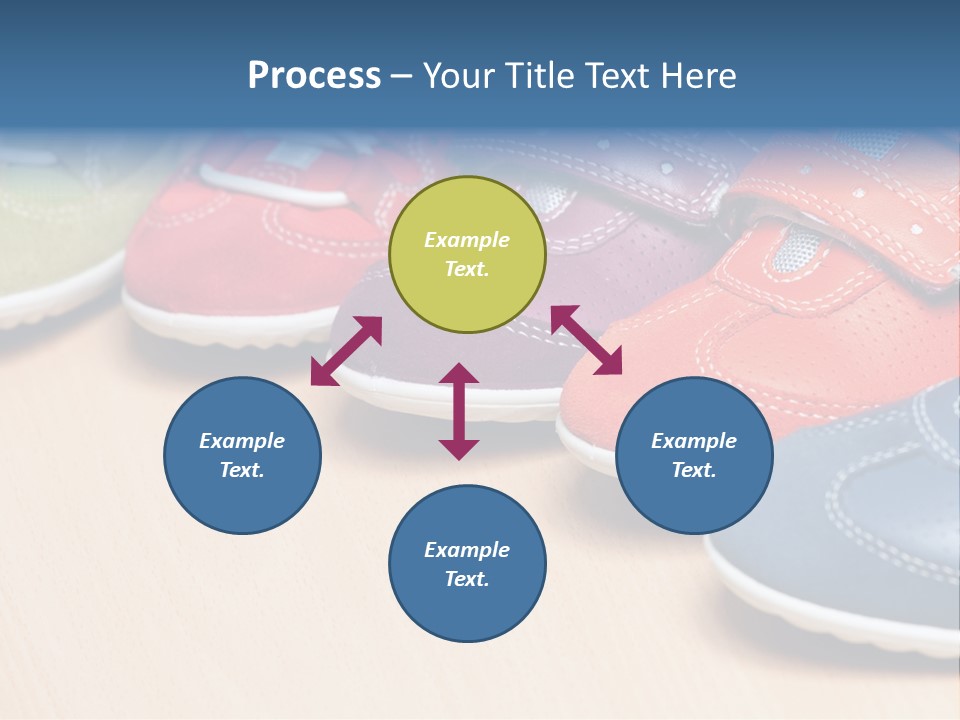 Process – Your Title Text Here

Example Text.

Example Text.

Example Text.

Example Text.